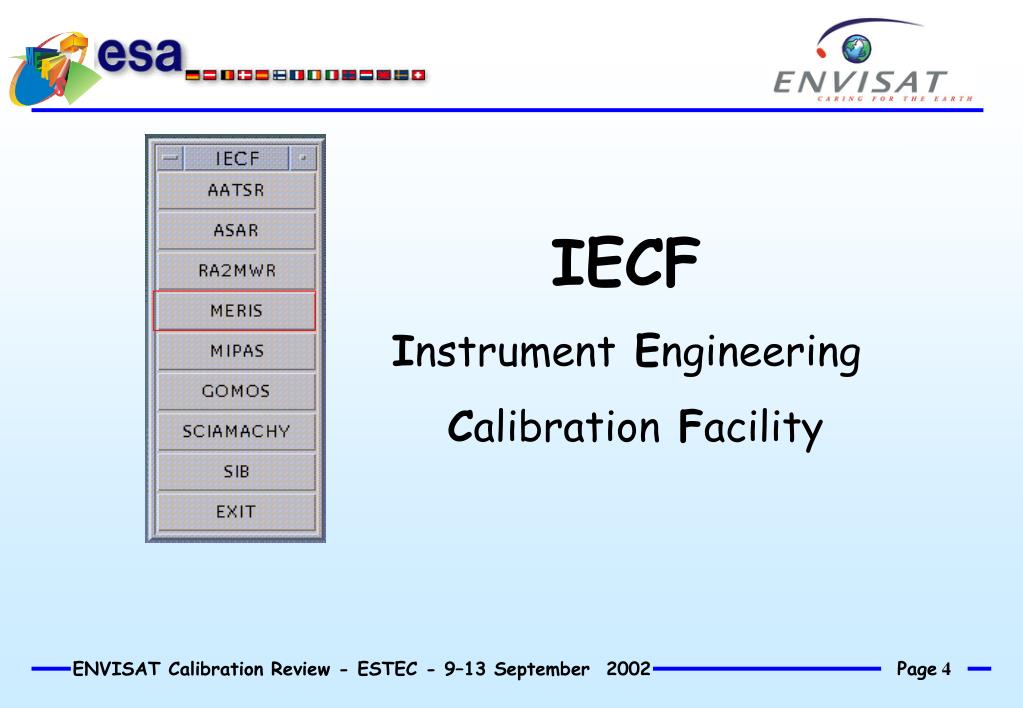 esa

ENVISAT
CARING FOR THE EARTH

IECF
AATSR
ASAR
RA2MWR
MERIS
MIPAS
GOMOS
SCIAMACHY
SIB
EXIT

IECF

Instrument Engineering

Calibration Facility

ENVISAT Calibration Review - ESTEC - 9–13 September 2002

Page 4